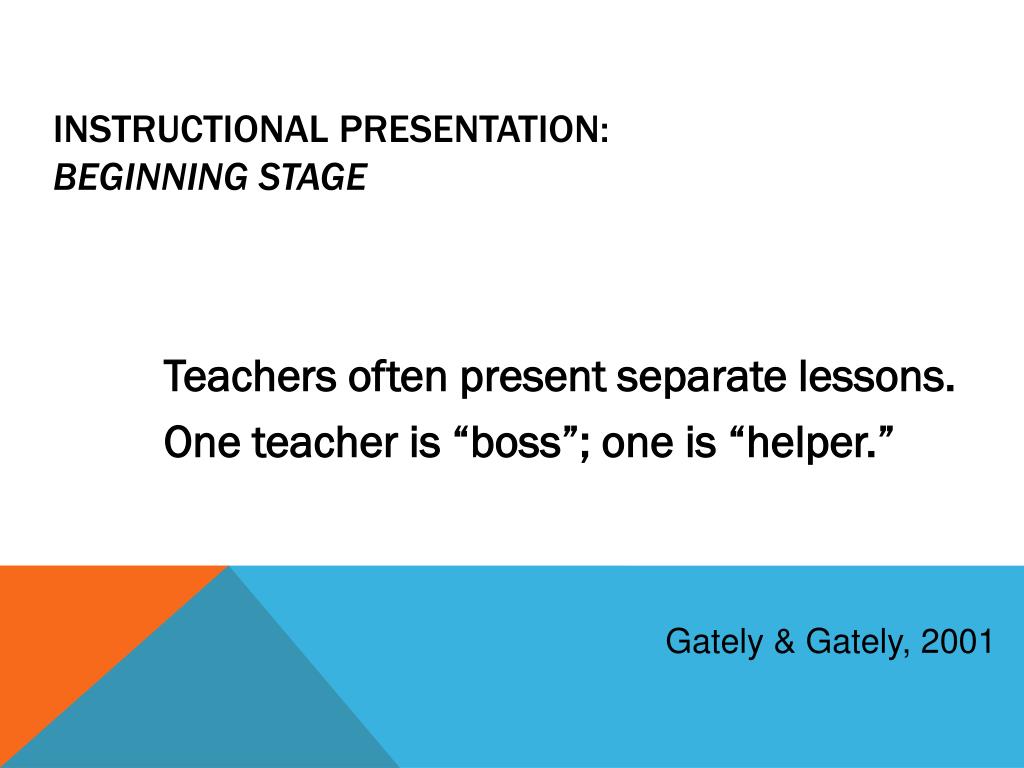 INSTRUCTIONAL PRESENTATION:
BEGINNING STAGE

Teachers often present separate lessons.
One teacher is “boss”; one is “helper.”

Gately & Gately, 2001